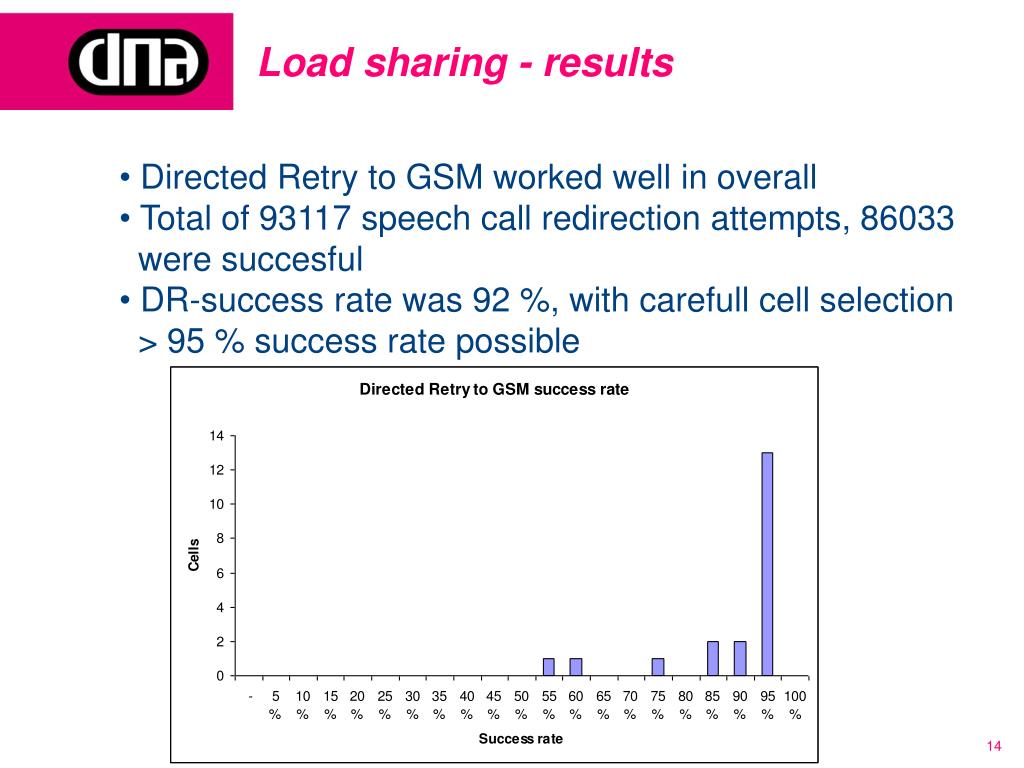 dna

Load sharing - results

• Directed Retry to GSM worked well in overall
• Total of 93117 speech call redirection attempts, 86033 were succesful
• DR-success rate was 92 %, with carefull cell selection > 95 % success rate possible

Directed Retry to GSM success rate

Cells

14
12
10
8
6
4
2
0

- 5 % 10 % 15 % 20 % 25 % 30 % 35 % 40 % 45 % 50 % 55 % 60 % 65 % 70 % 75 % 80 % 85 % 90 % 95 % 100 %

Success rate

14